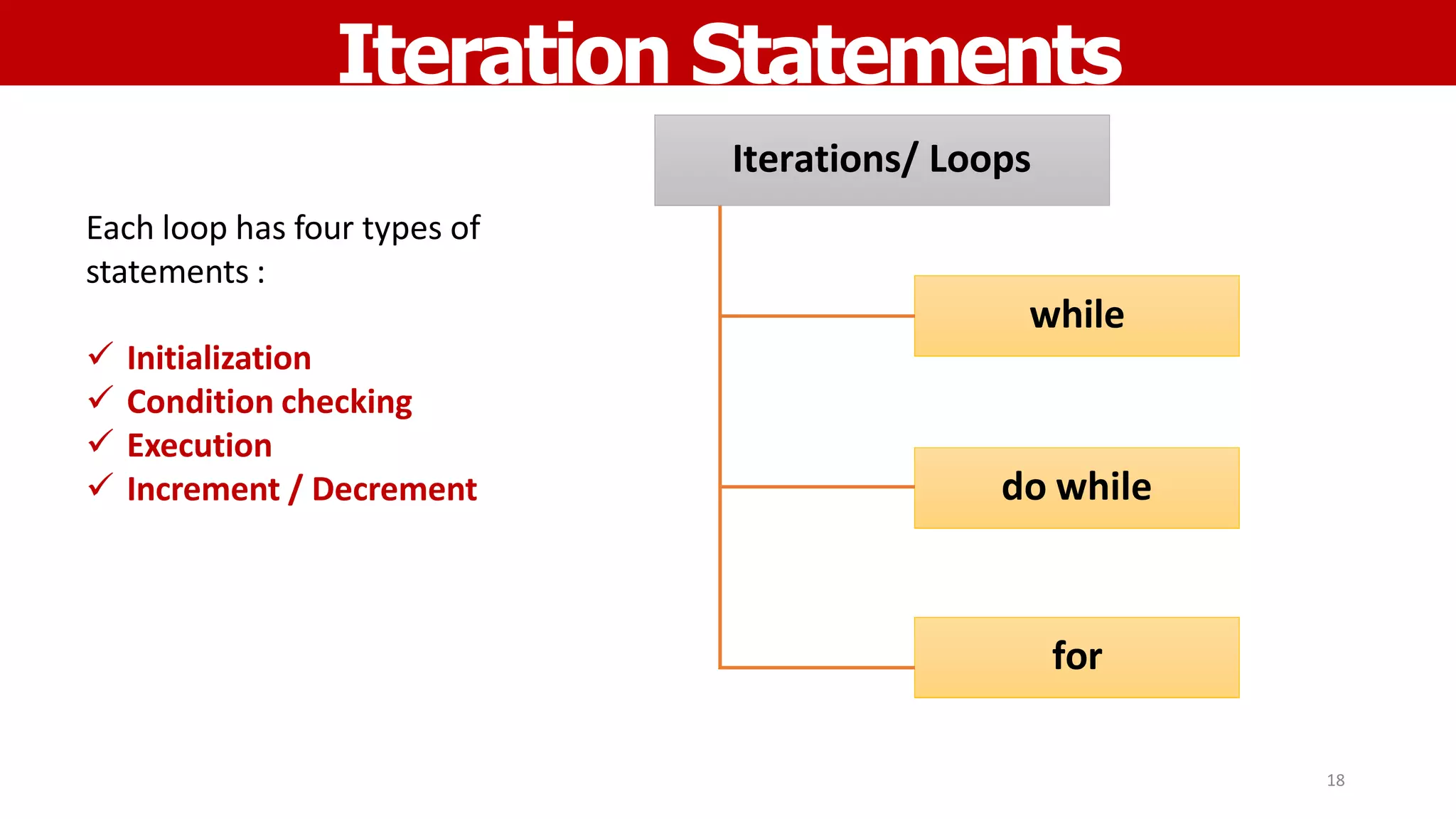 Iteration Statements

Each loop has four types of statements :

✓ Initialization
✓ Condition checking
✓ Execution
✓ Increment / Decrement

Iterations/ Loops

while

do while

for

18